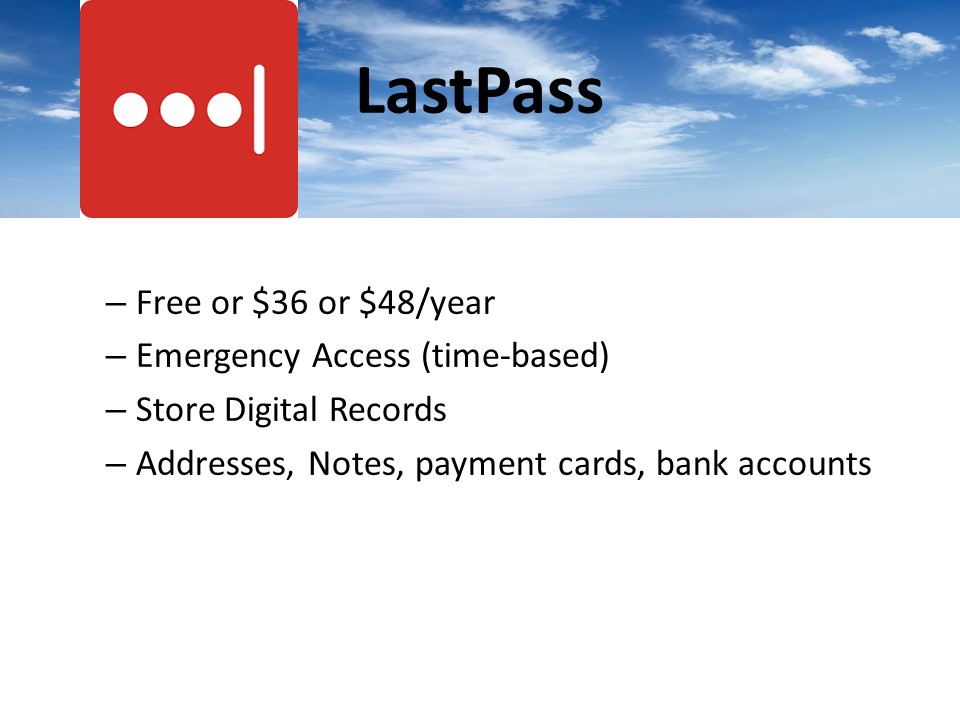 LastPass

– Free or \$36 or \$48/year
– Emergency Access (time-based)
– Store Digital Records
– Addresses, Notes, payment cards, bank accounts